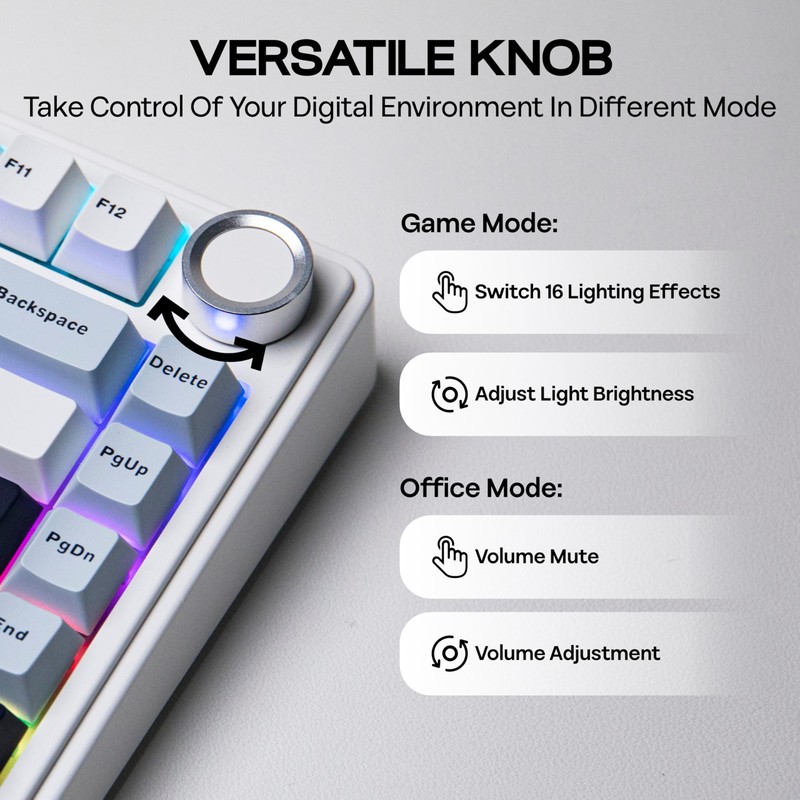 VERSATILE KNOB

Take Control Of Your Digital Environment In Different Mode

F11

F12

Backspace

Delete

PgUp

PgDn

End

Game Mode:

Switch 16 Lighting Effects

Adjust Light Brightness

Office Mode:

Volume Mute

Volume Adjustment